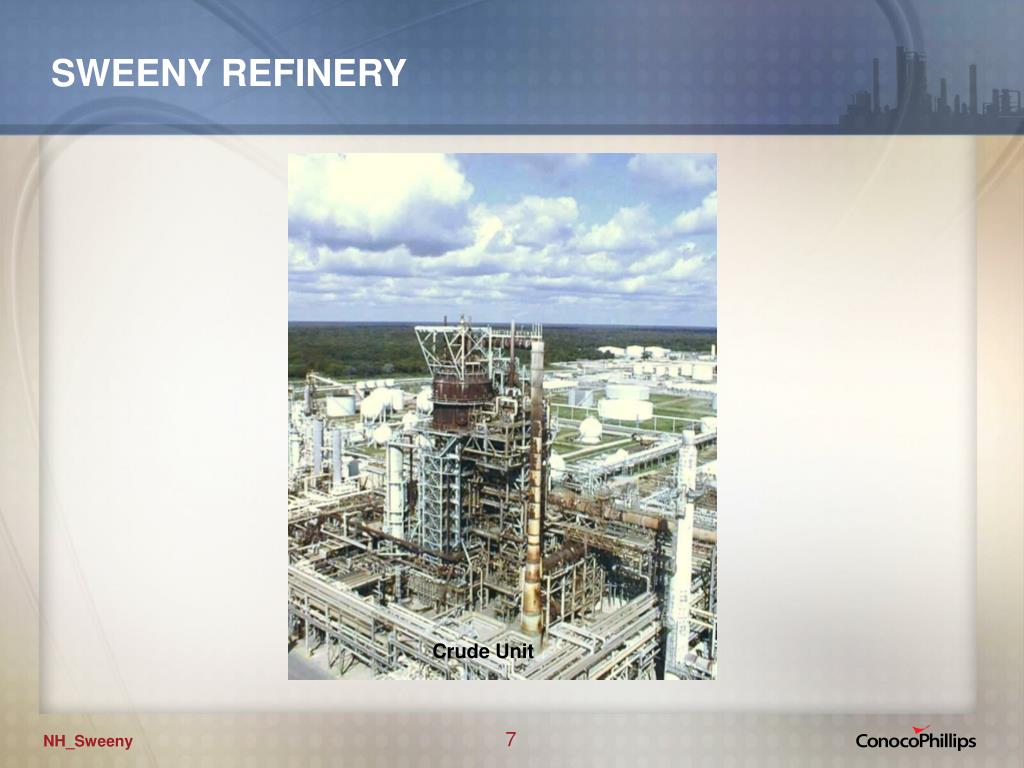 SWEENY REFINERY

Crude Unit

NH_Sweeny

7

ConocoPhillips